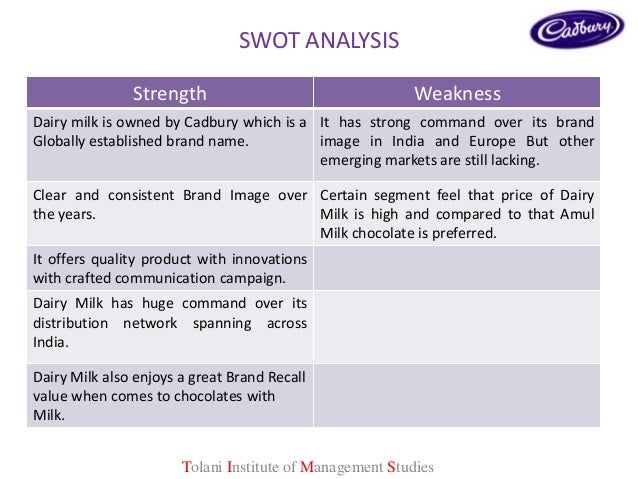 SWOT ANALYSIS

Cadbury

| Strength | Weakness |
|---|---|
| Dairy milk is owned by Cadbury which is a Globally established brand name. | It has strong command over its brand image in India and Europe But other emerging markets are still lacking. |
| Clear and consistent Brand Image over the years. | Certain segment feel that price of Dairy Milk is high and compared to that Amul Milk chocolate is preferred. |
| It offers quality product with innovations with crafted communication campaign. | |
| Dairy Milk has huge command over its distribution network spanning across India. | |
| Dairy Milk also enjoys a great Brand Recall value when comes to chocolates with Milk. | |

Tolani Institute of Management Studies